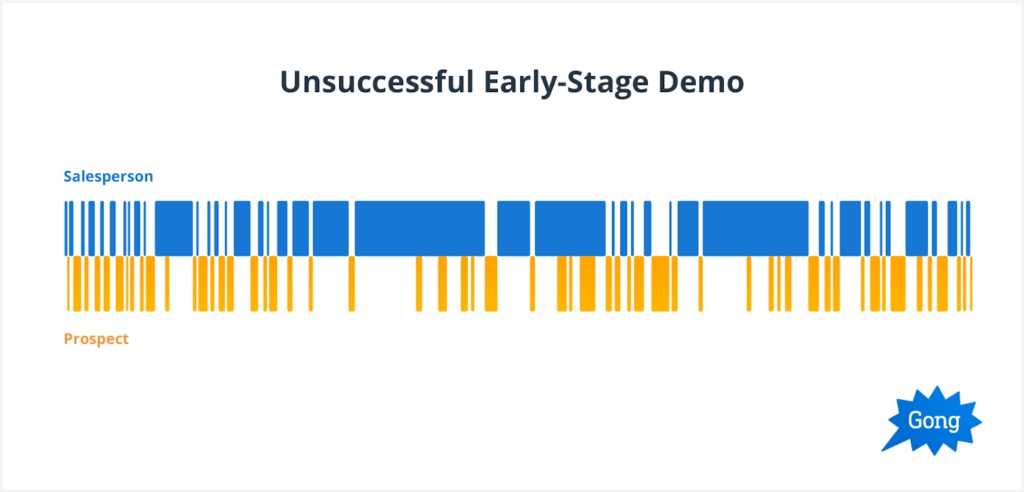 Unsuccessful Early-Stage Demo

Salesperson

Prospect

Gong